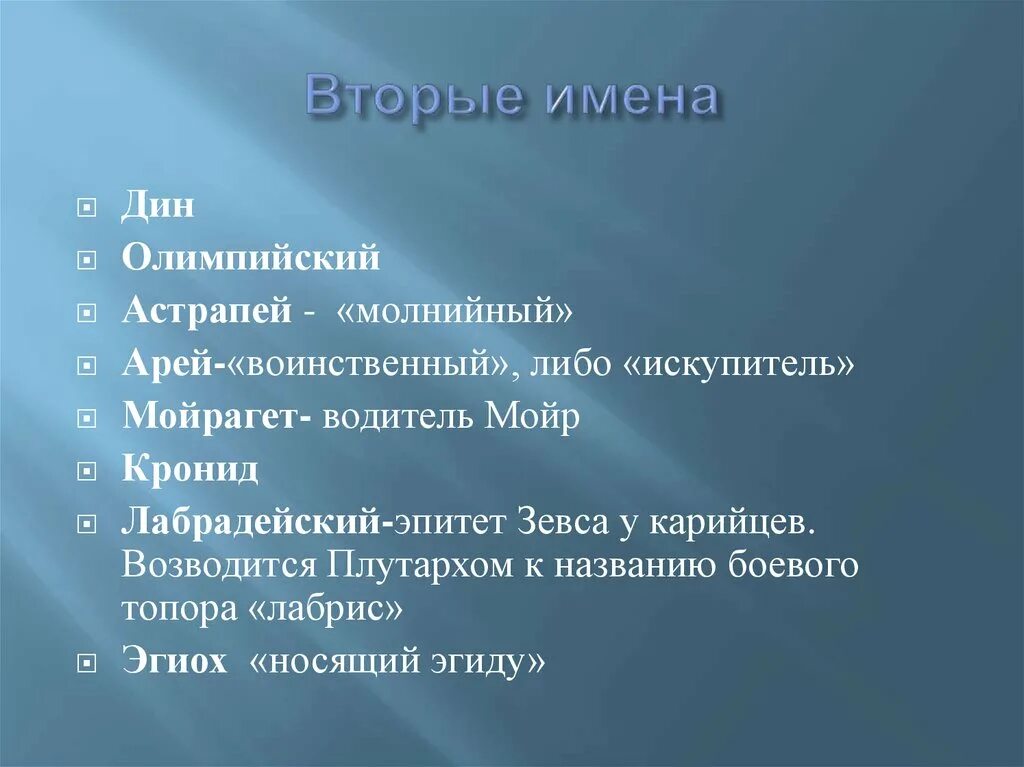 Вторые имена

Дин

Олимпийский

Астрапей - «молнийный»

Арей-«воинственный», либо «искупитель»

Мойрагет- водитель Мойр

Кронид

Лабрадейский-эпитет Зевса у карийцев. Возводится Плутархом к названию боевого топора «лабрис»

Эгиох «носящий эгиду»